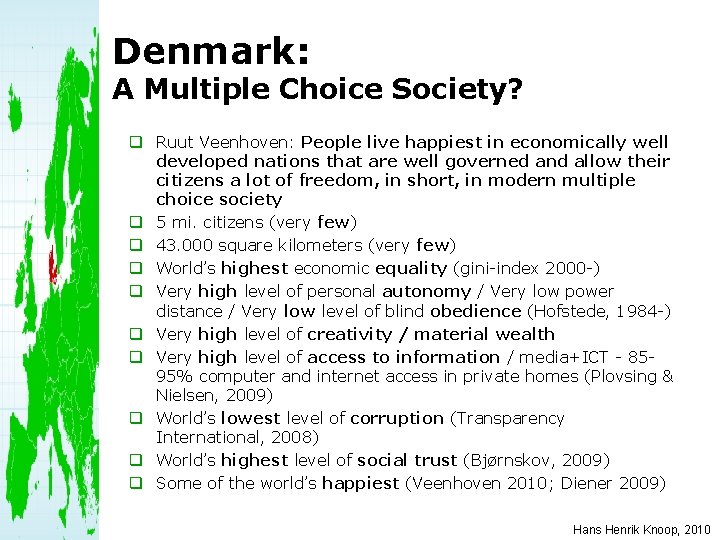 Denmark:
A Multiple Choice Society?

❑ Ruut Veenhoven: People live happiest in economically well developed nations that are well governed and allow their citizens a lot of freedom, in short, in modern multiple choice society
❑ 5 mi. citizens (very few)
❑ 43.000 square kilometers (very few)
❑ World's highest economic equality (gini-index 2000-)
❑ Very high level of personal autonomy / Very low power distance / Very low level of blind obedience (Hofstede, 1984-)
❑ Very high level of creativity / material wealth
❑ Very high level of access to information / media+ICT - 85-95% computer and internet access in private homes (Plovsing & Nielsen, 2009)
❑ World's lowest level of corruption (Transparency International, 2008)
❑ World's highest level of social trust (Bjørnskov, 2009)
❑ Some of the world's happiest (Veenhoven 2010; Diener 2009)

Hans Henrik Knoop, 2010